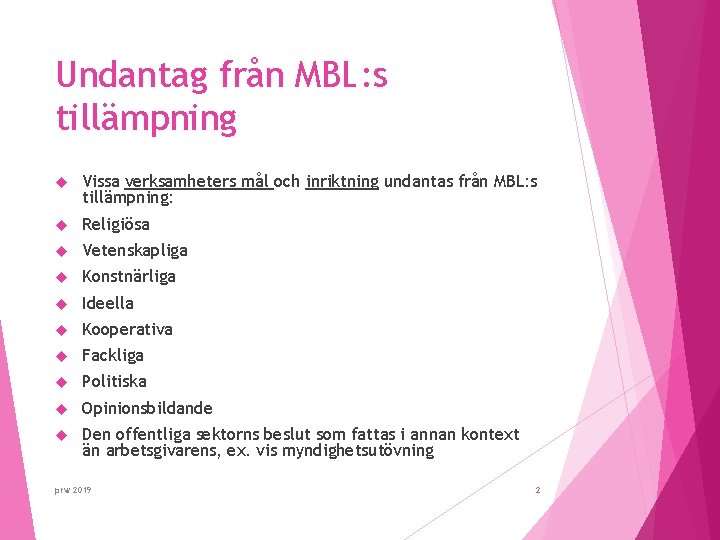 Undantag från MBL:s tillämpning

Vissa verksamheters mål och inriktning undantas från MBL:s tillämpning:

Religiösa

Vetenskapliga

Konstnärliga

Ideella

Kooperativa

Fackliga

Politiska

Opinionsbildande

Den offentliga sektorns beslut som fattas i annan kontext än arbetsgivarens, ex. vis myndighetsutövning

prw 2019

2